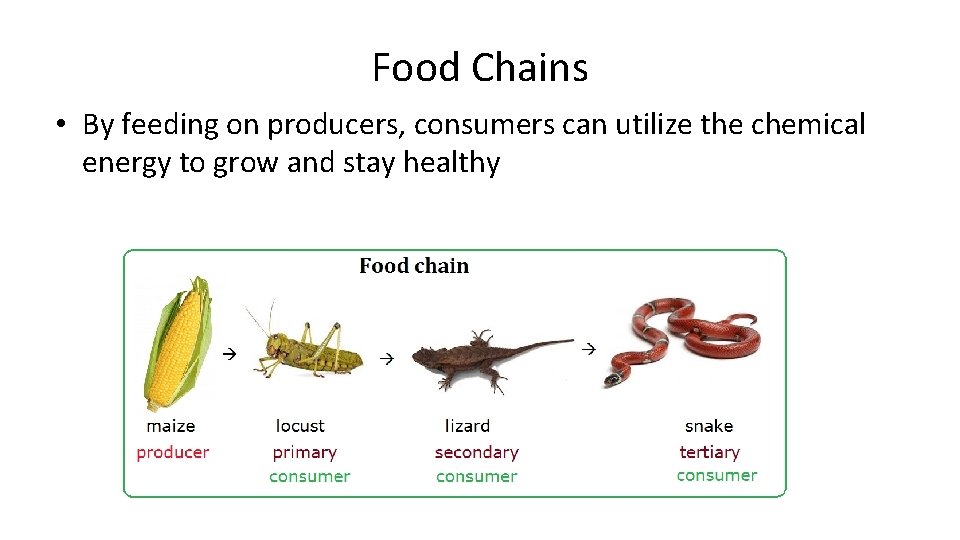 Food Chains

• By feeding on producers, consumers can utilize the chemical energy to grow and stay healthy

Food chain

→ → →

maize
producer

locust
primary
consumer

lizard
secondary
consumer

snake
tertiary
consumer